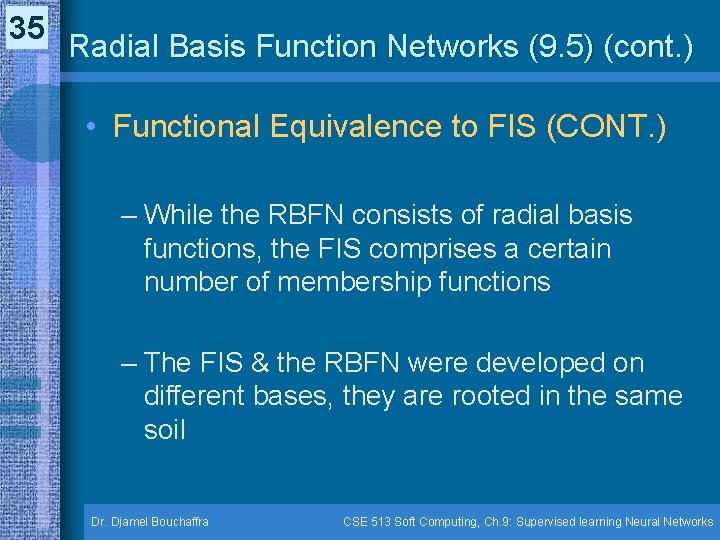 35

Radial Basis Function Networks (9.5) (cont.)

• Functional Equivalence to FIS (CONT.)

– While the RBFN consists of radial basis functions, the FIS comprises a certain number of membership functions

– The FIS & the RBFN were developed on different bases, they are rooted in the same soil

Dr. Djamel Bouchaffra

CSE 513 Soft Computing, Ch.9: Supervised learning Neural Networks